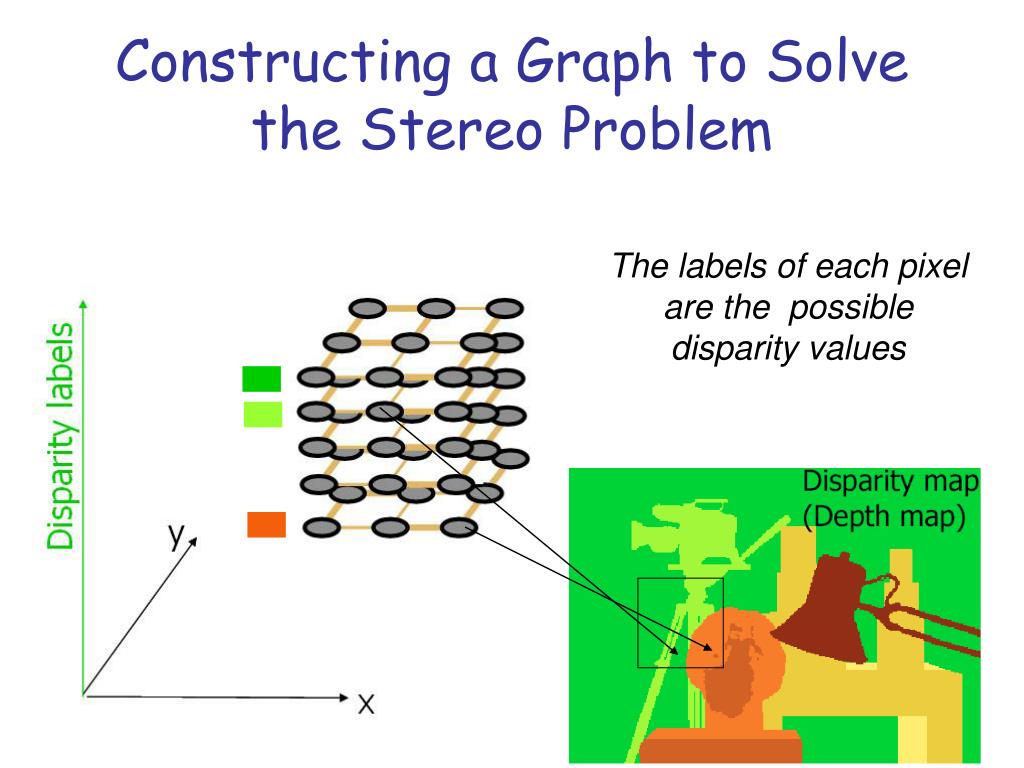 Constructing a Graph to Solve the Stereo Problem

The labels of each pixel are the possible disparity values

Disparity labels

y

x

Disparity map
(Depth map)